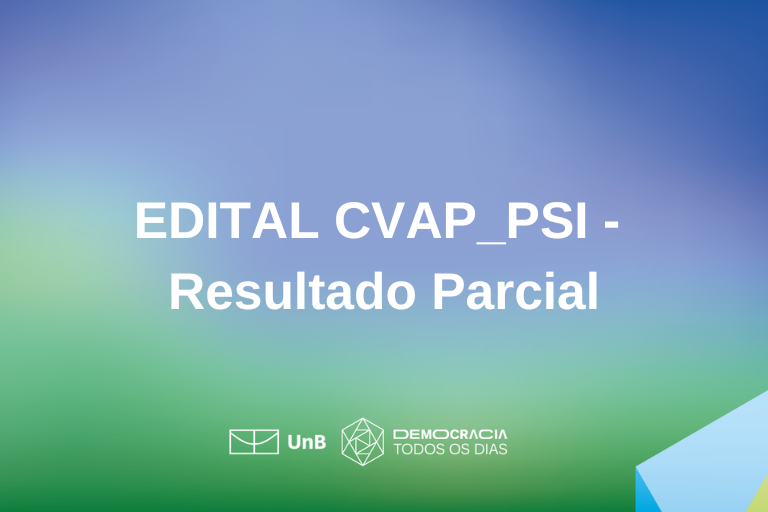 EDITAL CVAP_PSI - Resultado Parcial

UnB

DEMOCRACIA
TODOS OS DIAS